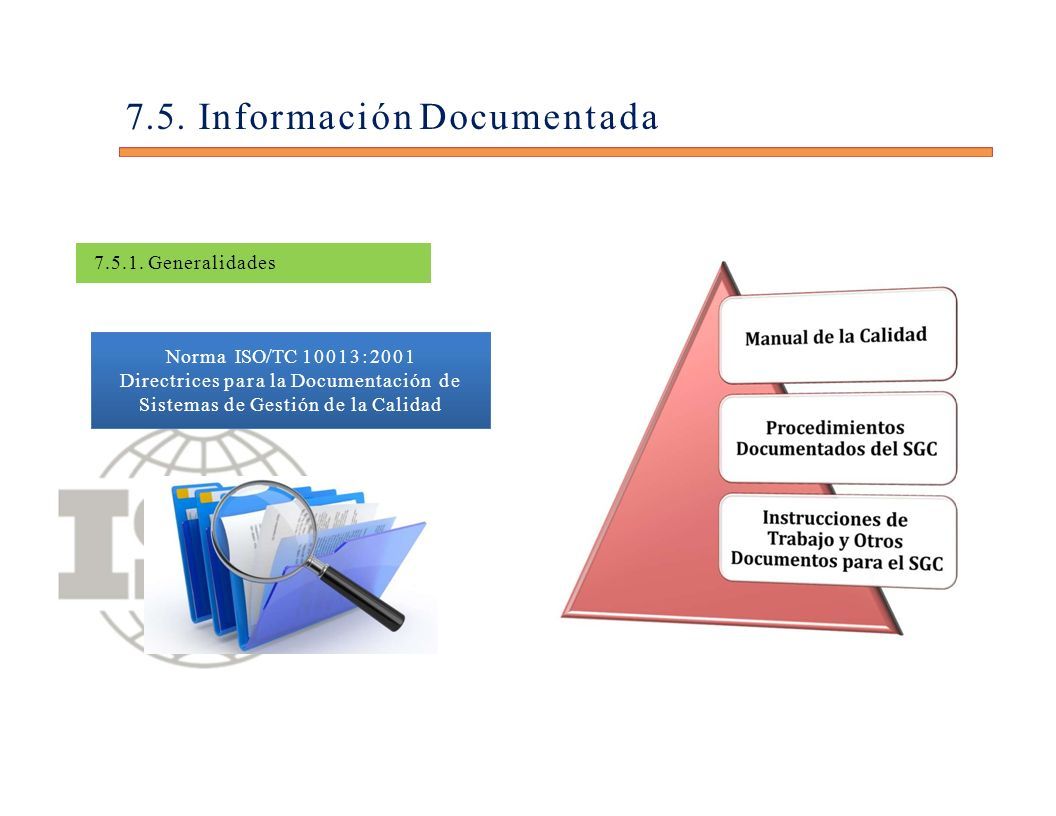 7.5. Información Documentada

7.5.1. Generalidades

Norma ISO/TC 10013:2001
Directrices para la Documentación de Sistemas de Gestión de la Calidad

ISO

Manual de la Calidad

Procedimientos Documentados del SGC

Instrucciones de Trabajo y Otros Documentos para el SGC